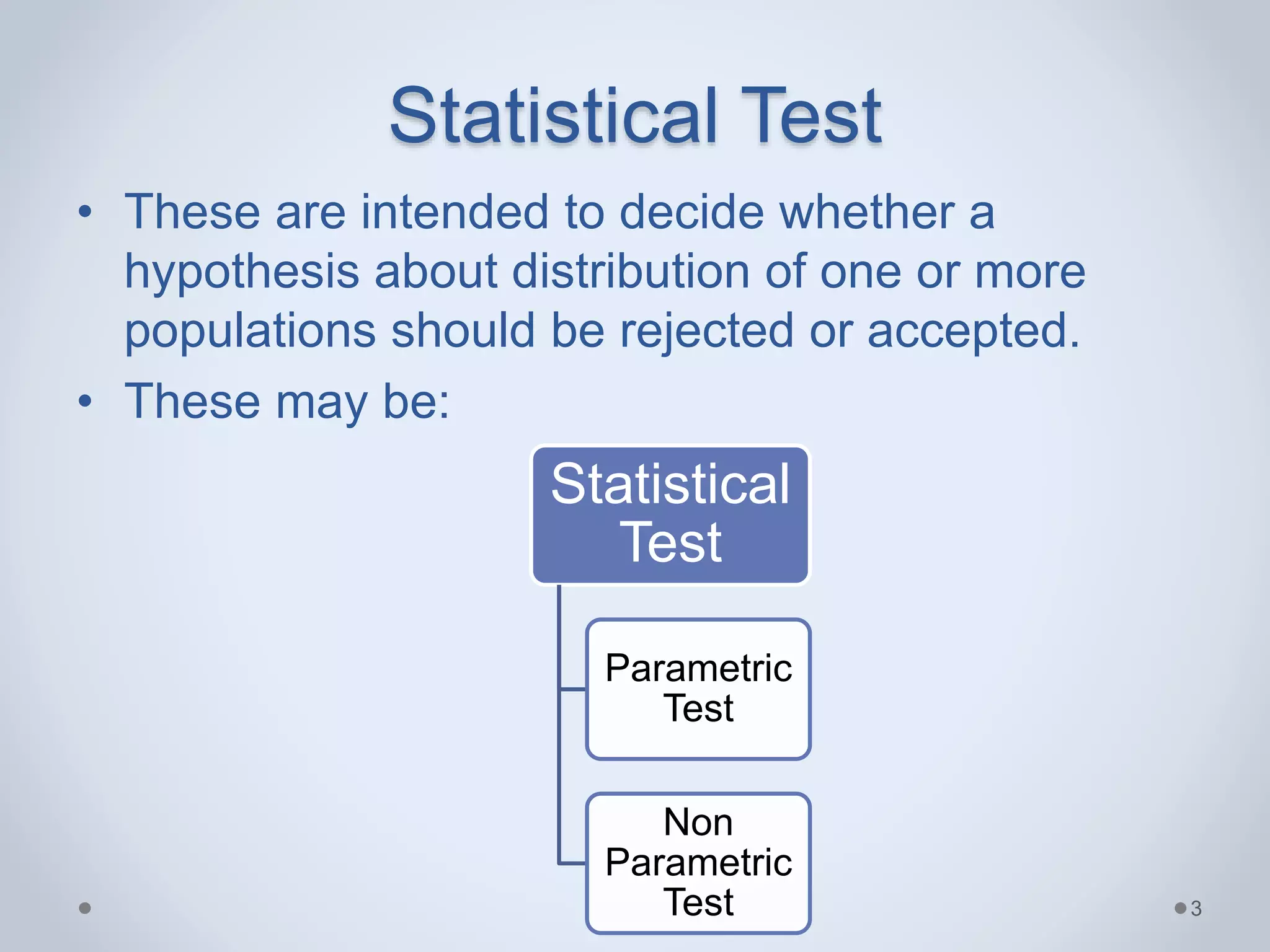 Statistical Test

• These are intended to decide whether a hypothesis about distribution of one or more populations should be rejected or accepted.
• These may be:

Statistical Test

Parametric Test

Non Parametric Test

3